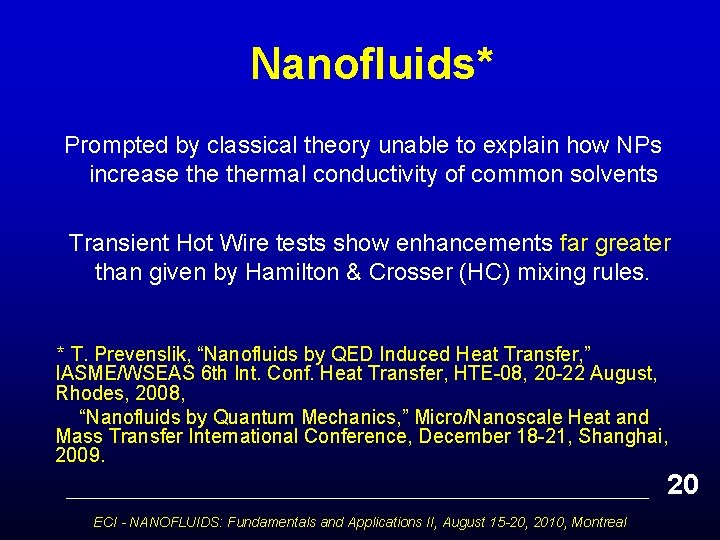 Nanofluids*

Prompted by classical theory unable to explain how NPs increase the thermal conductivity of common solvents

Transient Hot Wire tests show enhancements far greater than given by Hamilton & Crosser (HC) mixing rules.

* T. Prevenslik, “Nanofluids by QED Induced Heat Transfer,” IASME/WSEAS 6th Int. Conf. Heat Transfer, HTE-08, 20-22 August, Rhodes, 2008,

“Nanofluids by Quantum Mechanics,” Micro/Nanoscale Heat and Mass Transfer International Conference, December 18-21, Shanghai, 2009.

20

ECI - NANOFLUIDS: Fundamentals and Applications II, August 15-20, 2010, Montreal